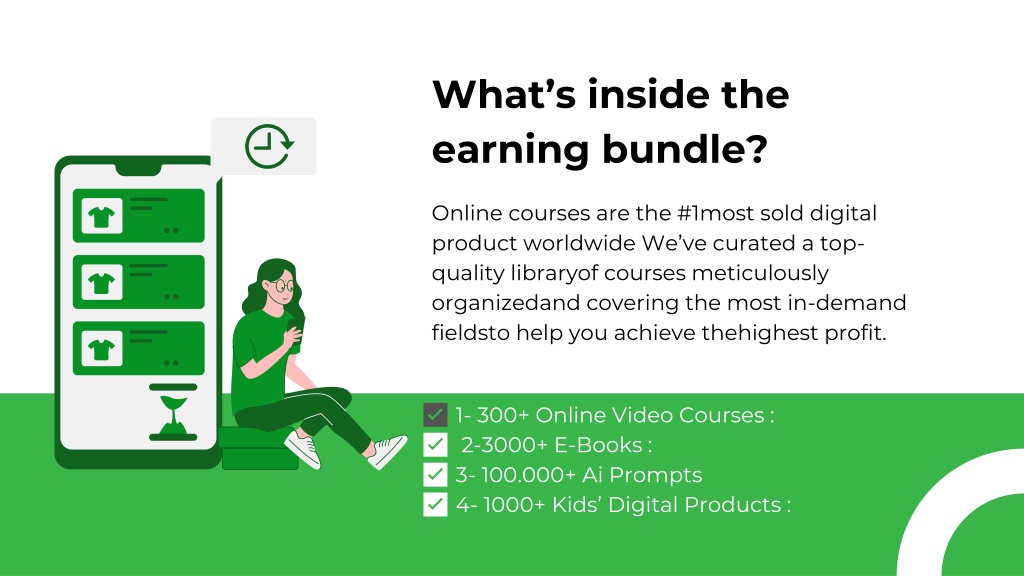 What’s inside the earning bundle?

Online courses are the #1most sold digital product worldwide We’ve curated a top-quality libraryof courses meticulously organizedand covering the most in-demand fieldsto help you achieve thehighest profit.

1- 300+ Online Video Courses :
2-3000+ E-Books :
3- 100.000+ Ai Prompts
4- 1000+ Kids’ Digital Products :